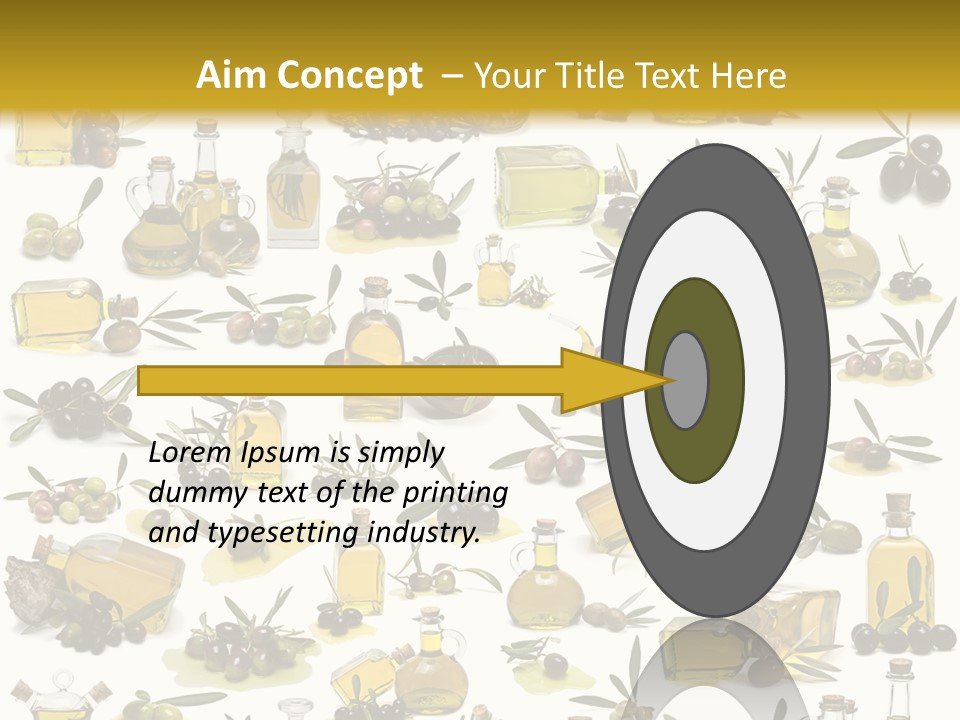 Aim Concept – Your Title Text Here

Lorem Ipsum is simply dummy text of the printing and typesetting industry.